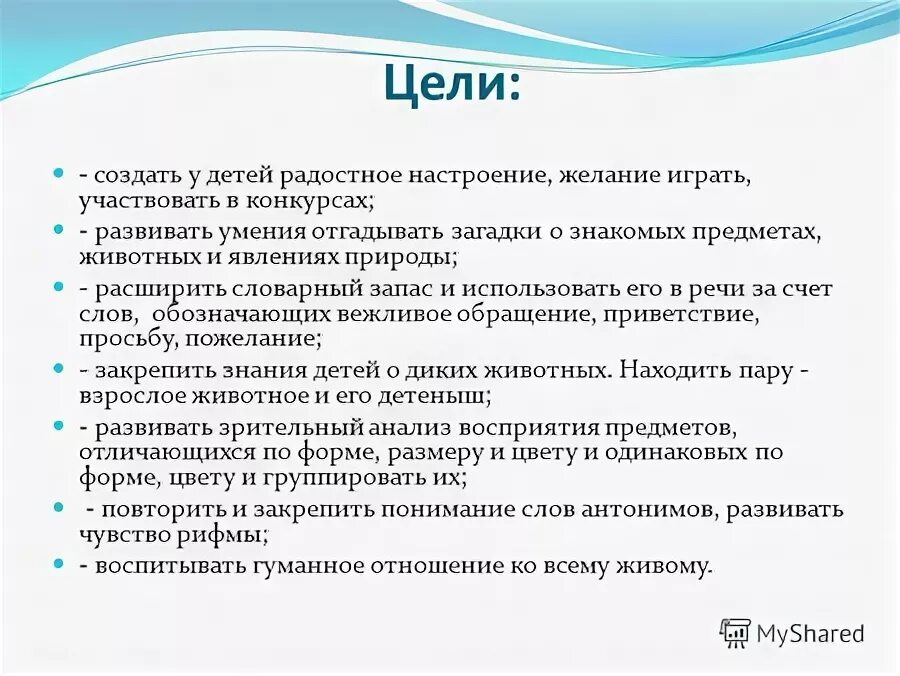 Цели:

- создать у детей радостное настроение, желание играть, участвовать в конкурсах;

- развивать умения отгадывать загадки о знакомых предметах, животных и явлениях природы;

- расширить словарный запас и использовать его в речи за счет слов, обозначающих вежливое обращение, приветствие, просьбу, пожелание;

- закрепить знания детей о диких животных. Находить пару - взрослое животное и его детеныш;

- развивать зрительный анализ восприятия предметов, отличающихся по форме, размеру и цвету и одинаковых по форме, цвету и группировать их;

- повторить и закрепить понимание слов антонимов, развивать чувство рифмы;

- воспитывать гуманное отношение ко всему живому.

MyShared